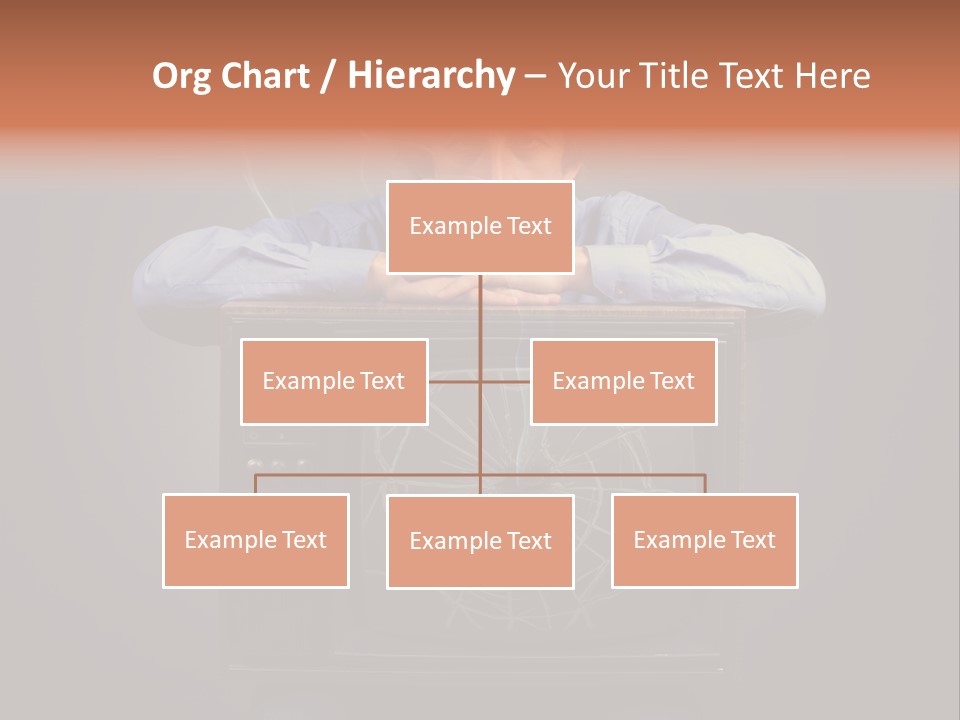 Org Chart / Hierarchy – Your Title Text Here

Example Text

Example Text

Example Text

Example Text

Example Text

Example Text